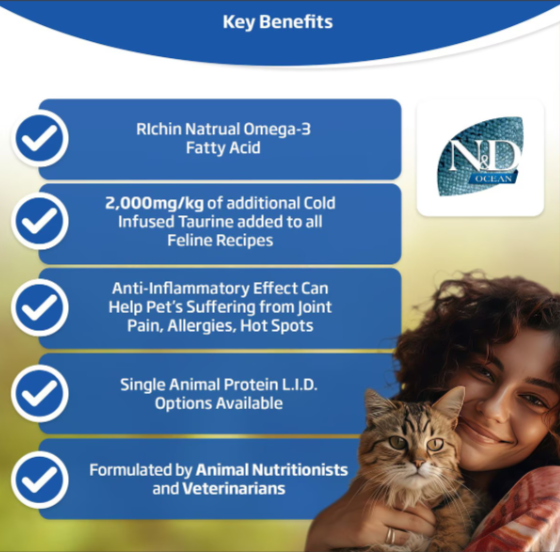 Key Benefits

RIchin Natrual Omega-3 Fatty Acid

N&D OCEAN

2,000mg/kg of additional Cold Infused Taurine added to all Feline Recipes

Anti-Inflammatory Effect Can Help Pet's Suffering from Joint Pain, Allergies, Hot Spots

Single Animal Protein L.I.D. Options Available

Formulated by Animal Nutritionists and Veterinarians